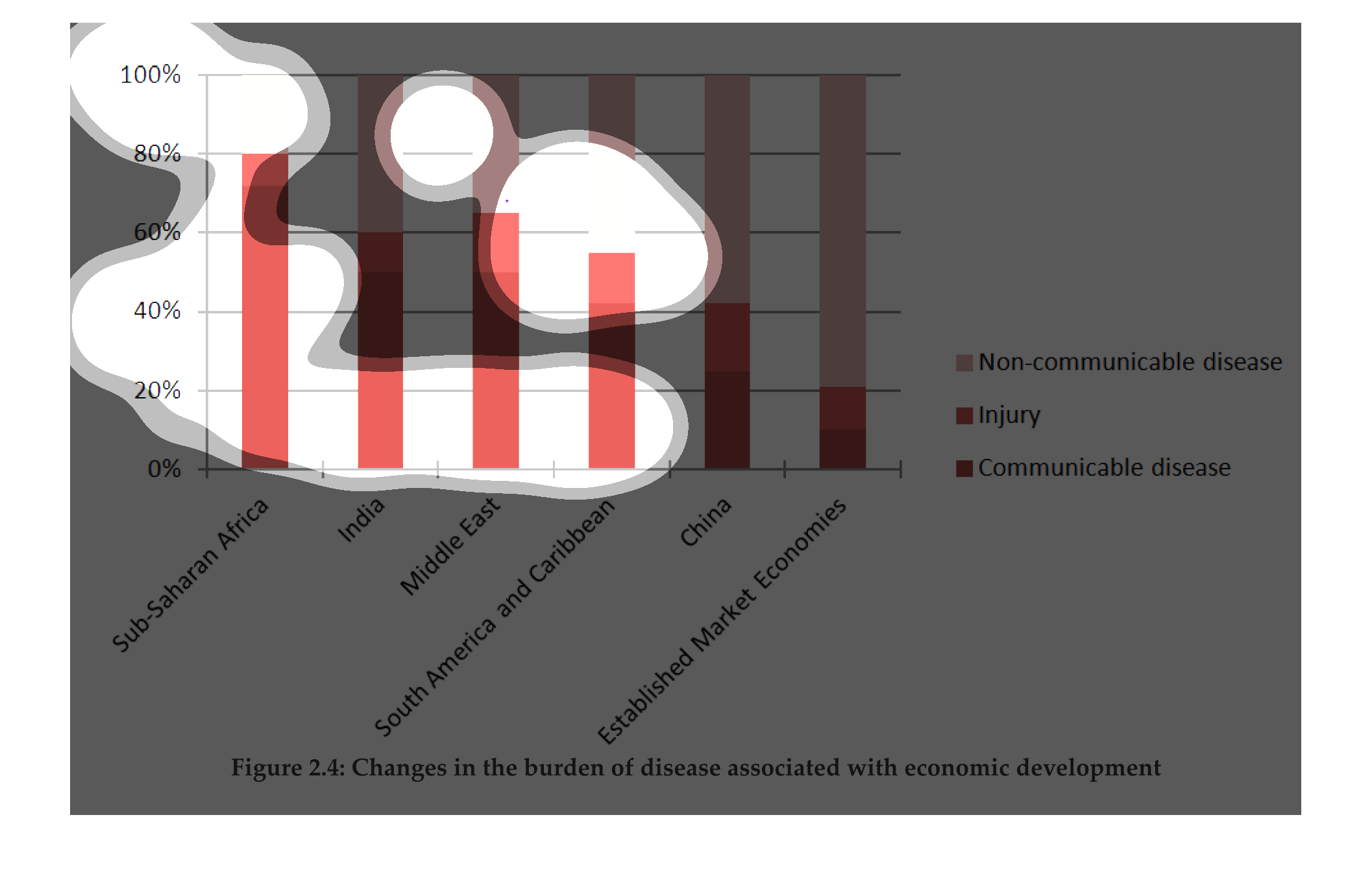 100%
80%
60%
40%
20%
0%

Sub-Saharan Africa
India
Middle East
South America and Caribbean
China
Established Market Economies

Non-communicable disease
Injury
Communicable disease

Figure 2.4: Changes in the burden of disease associated with economic development